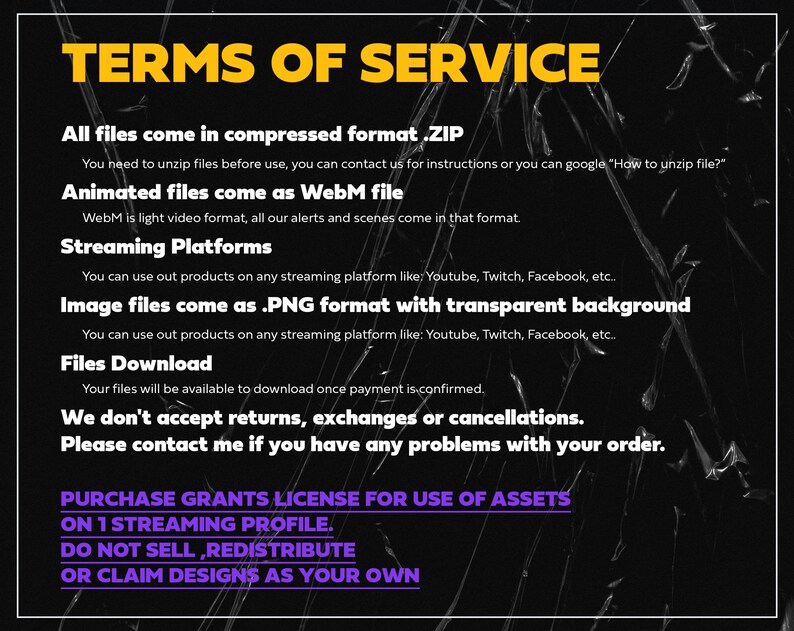 TERMS OF SERVICE

All files come in compressed format .ZIP

You need to unzip files before use, you can contact us for instructions or you can google "How to unzip file?"

Animated files come as WebM file

WebM is light video format, all our alerts and scenes come in that format.

Streaming Platforms

You can use out products on any streaming platform like: Youtube, Twitch, Facebook, etc..

Image files come as .PNG format with transparent background

You can use out products on any streaming platform like: Youtube, Twitch, Facebook, etc..

Files Download

Your files will be available to download once payment is confirmed.

We don't accept returns, exchanges or cancellations.
Please contact me if you have any problems with your order.

PURCHASE GRANTS LICENSE FOR USE OF ASSETS
ON 1 STREAMING PROFILE.
DO NOT SELL ,REDISTRIBUTE
OR CLAIM DESIGNS AS YOUR OWN